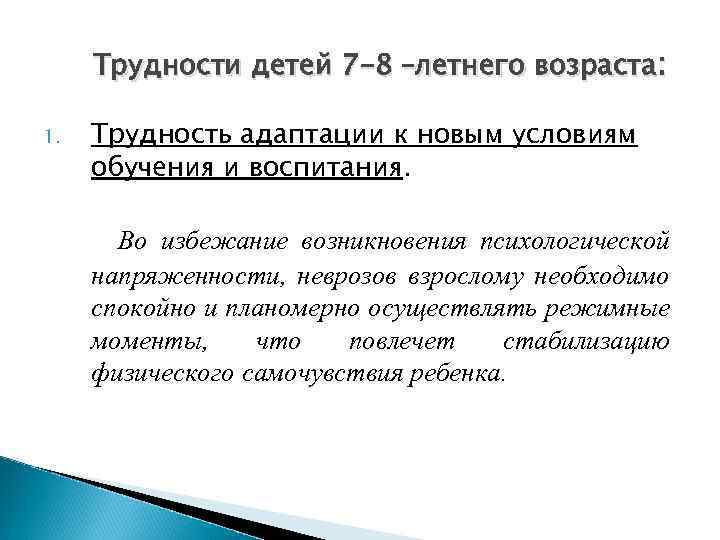 Трудности детей 7-8 –летнего возраста:

1. Трудность адаптации к новым условиям обучения и воспитания.

Во избежание возникновения психологической напряженности, неврозов взрослому необходимо спокойно и планомерно осуществлять режимные моменты, что повлечет стабилизацию физического самочувствия ребенка.